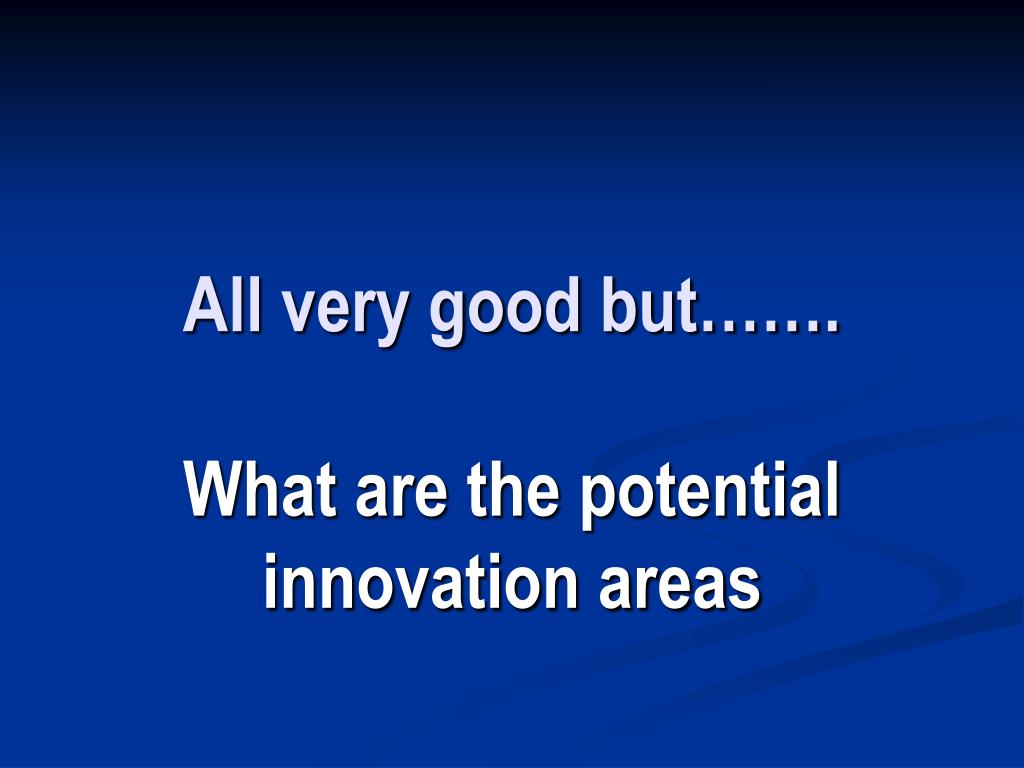 All very good but…….

What are the potential innovation areas